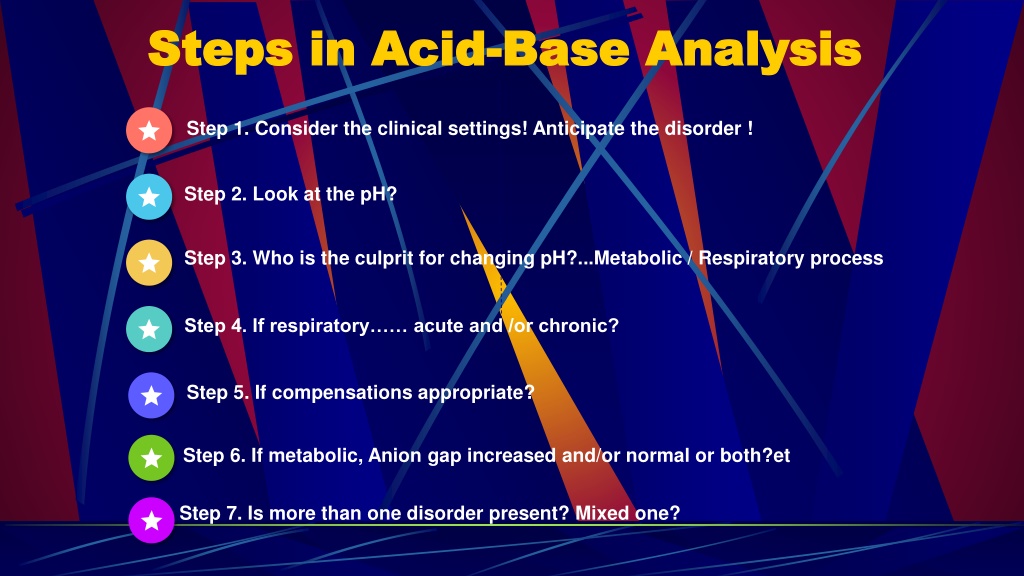 Steps in Acid-Base Analysis

Step 1. Consider the clinical settings! Anticipate the disorder !

Step 2. Look at the pH?

Step 3. Who is the culprit for changing pH?...Metabolic / Respiratory process

Step 4. If respiratory…… acute and /or chronic?

Step 5. If compensations appropriate?

Step 6. If metabolic, Anion gap increased and/or normal or both?et

Step 7. Is more than one disorder present? Mixed one?